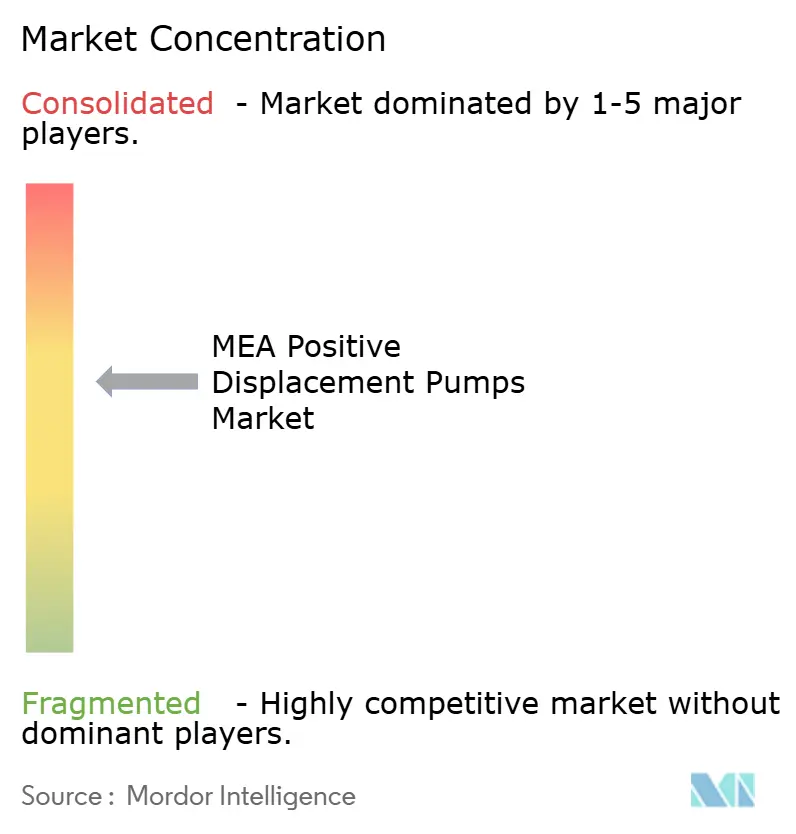 Market Concentration

Consolidated - Market dominated by 1-5 major players.

MEA Positive Displacement Pumps Market

Fragmented - Highly competitive market without dominant players.

Source : Mordor Intelligence